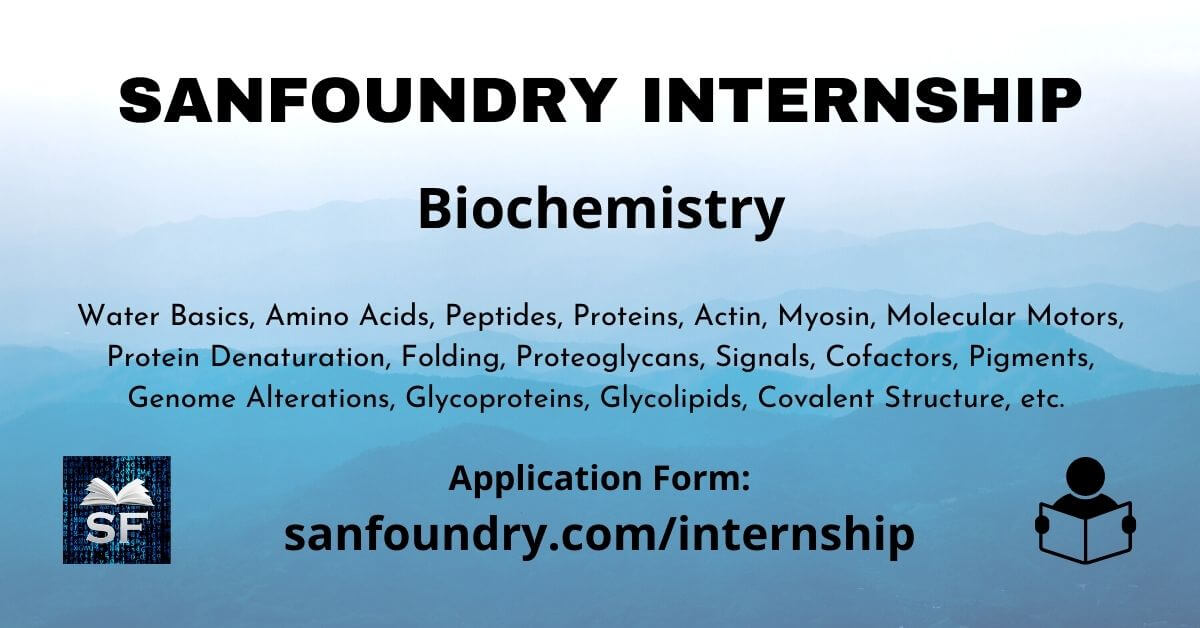 SANFOUNDRY INTERNSHIP

Biochemistry

Water Basics, Amino Acids, Peptides, Proteins, Actin, Myosin, Molecular Motors, Protein Denaturation, Folding, Proteoglycans, Signals, Cofactors, Pigments, Genome Alterations, Glycoproteins, Glycolipids, Covalent Structure, etc.

SF

Application Form:
sanfoundry.com/internship